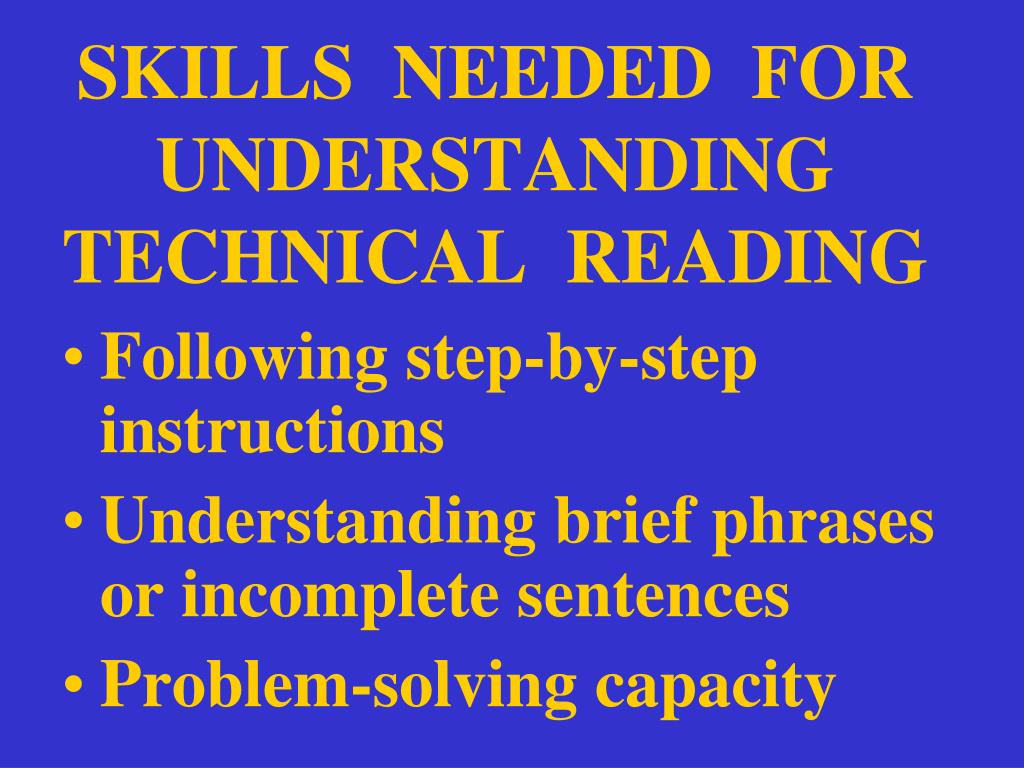 SKILLS NEEDED FOR UNDERSTANDING TECHNICAL READING

• Following step-by-step instructions
• Understanding brief phrases or incomplete sentences
• Problem-solving capacity